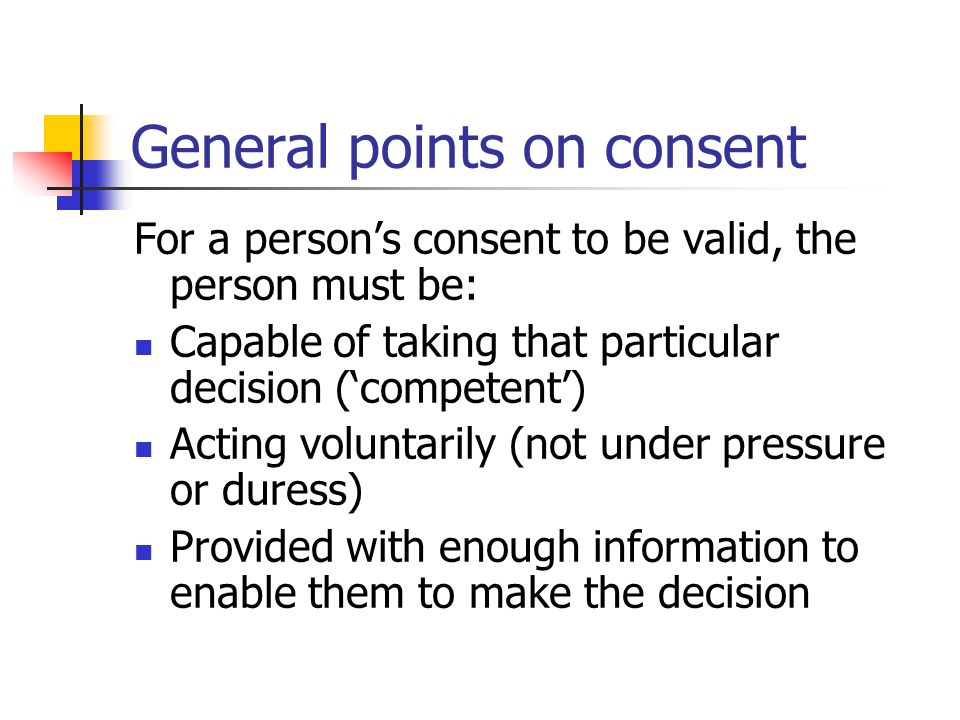 General points on consent

For a person’s consent to be valid, the person must be:

- Capable of taking that particular decision (‘competent’)
- Acting voluntarily (not under pressure or duress)
- Provided with enough information to enable them to make the decision